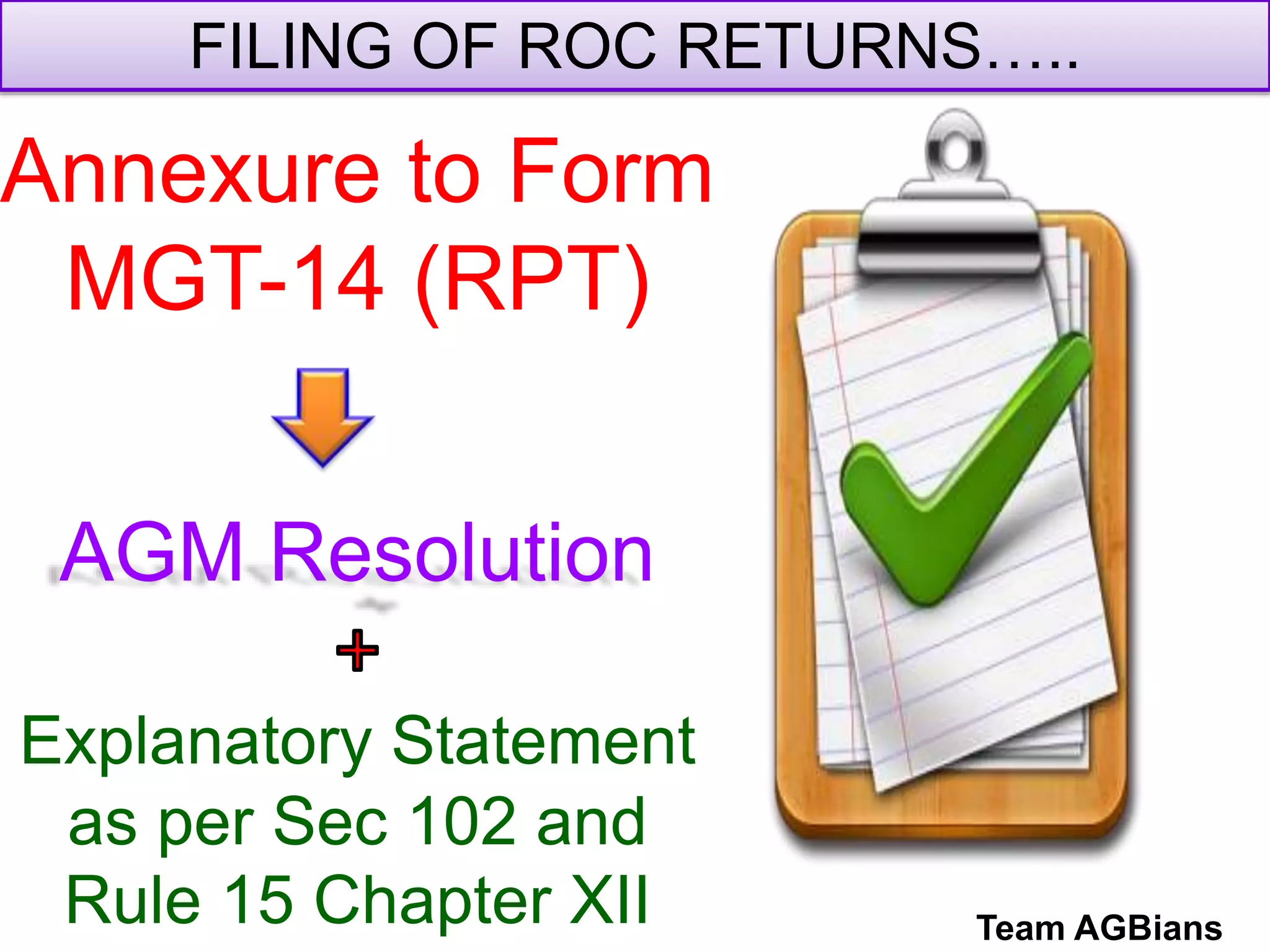 FILING OF ROC RETURNS…..

Annexure to Form MGT-14 (RPT)

AGM Resolution

+

Explanatory Statement as per Sec 102 and Rule 15 Chapter XII

Team AGBians